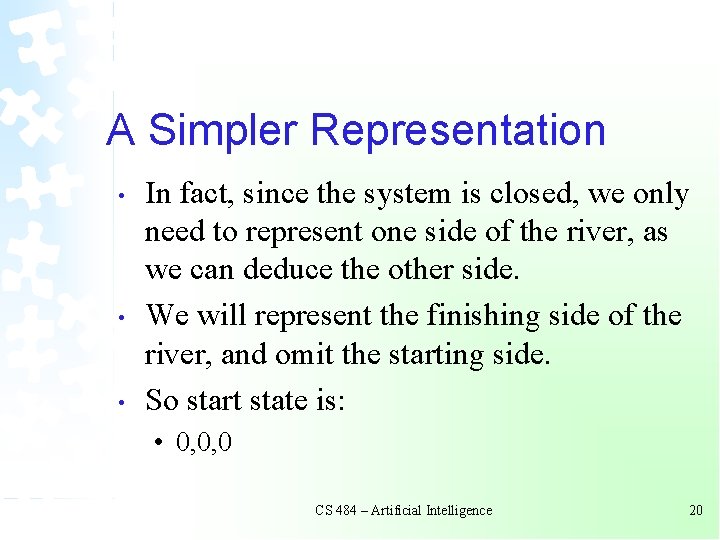 A Simpler Representation

• In fact, since the system is closed, we only need to represent one side of the river, as we can deduce the other side.

• We will represent the finishing side of the river, and omit the starting side.

• So start state is:
  • 0,0,0

CS 484 – Artificial Intelligence

20